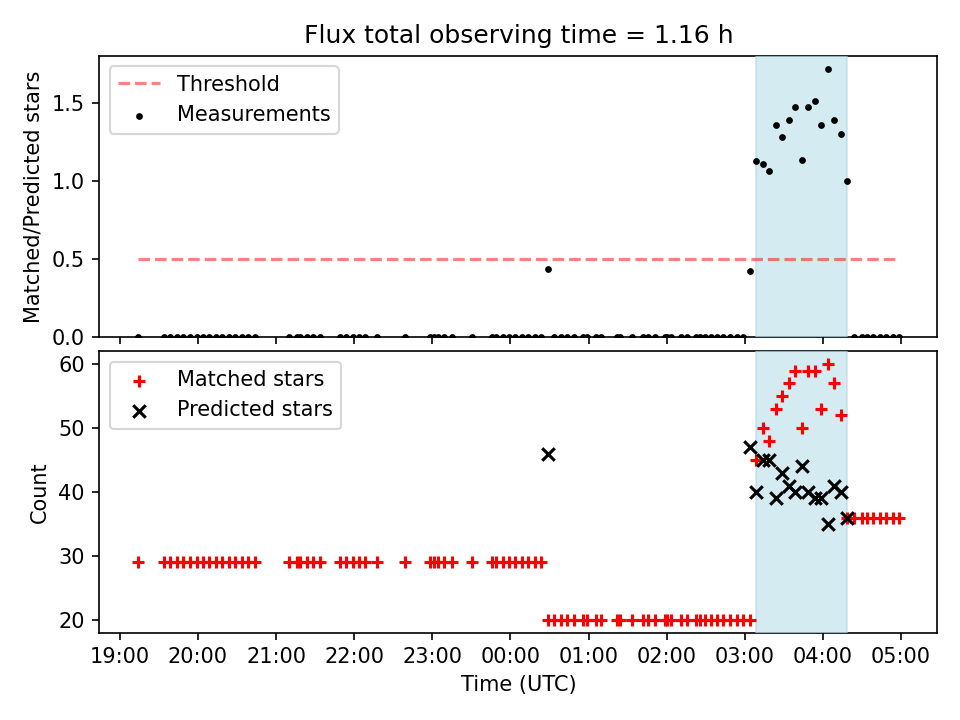 Flux total observing time = 1.16 h

Threshold
Measurements

Matched/Predicted stars

1.5
1.0
0.5
0.0

Matched stars
Predicted stars

Count

60
50
40
30
20

19:00 20:00 21:00 22:00 23:00 00:00 01:00 02:00 03:00 04:00 05:00

Time (UTC)